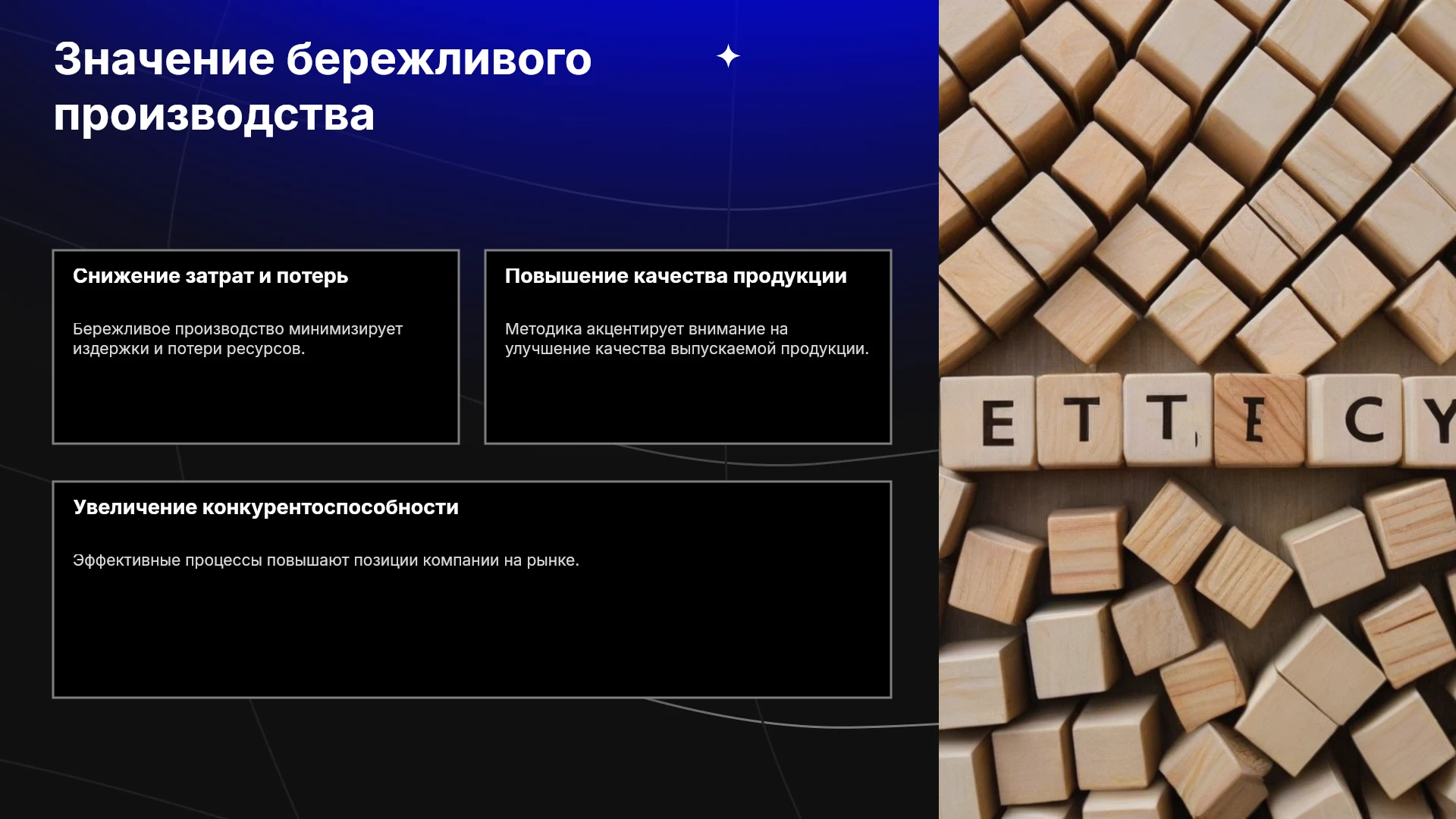 Значение бережливого производства

Снижение затрат и потерь

Бережливое производство минимизирует издержки и потери ресурсов.

Повышение качества продукции

Методика акцентирует внимание на улучшение качества выпускаемой продукции.

Увеличение конкурентоспособности

Эффективные процессы повышают позиции компании на рынке.

E T T E C Y